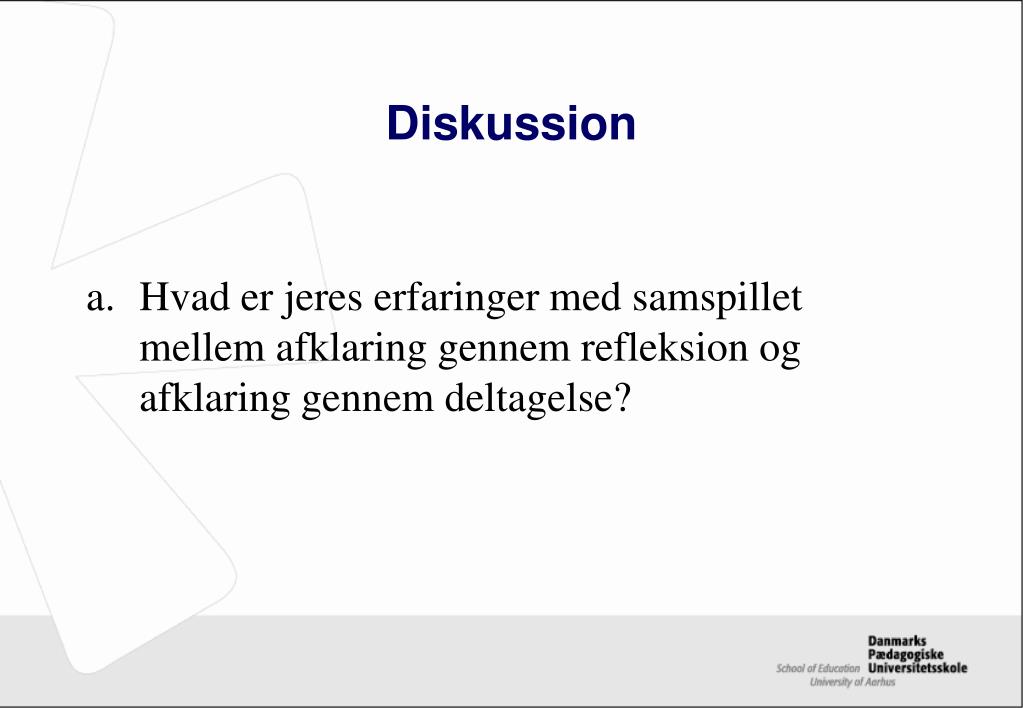 Diskussion

a. Hvad er jeres erfaringer med samspillet mellem afklaring gennem refleksion og afklaring gennem deltagelse?

Danmarks Pædagogiske Universitetsskole
School of Education
University of Aarhus